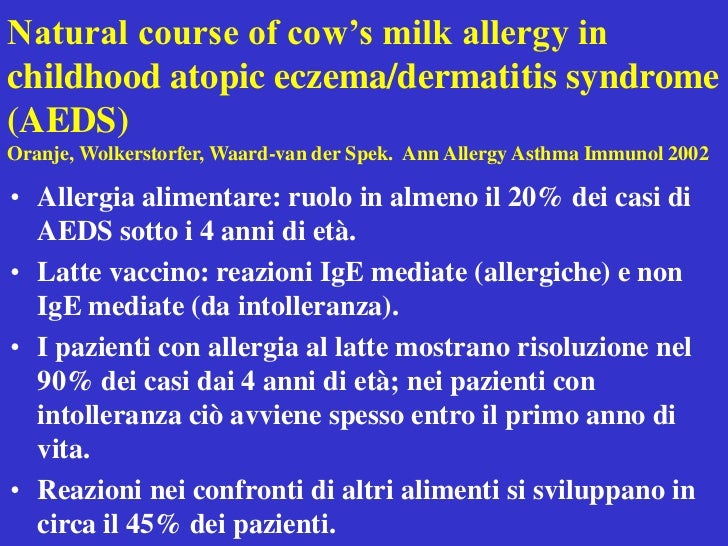 Natural course of cow's milk allergy in childhood atopic eczema/dermatitis syndrome (AEDS)
Oranje, Wolkerstorfer, Waard-van der Spek. Ann Allergy Asthma Immunol 2002

• Allergia alimentare: ruolo in almeno il 20% dei casi di AEDS sotto i 4 anni di età.
• Latte vaccino: reazioni IgE mediate (allergiche) e non IgE mediate (da intolleranza).
• I pazienti con allergia al latte mostrano risoluzione nel 90% dei casi dai 4 anni di età; nei pazienti con intolleranza ciò avviene spesso entro il primo anno di vita.
• Reazioni nei confronti di altri alimenti si sviluppano in circa il 45% dei pazienti.